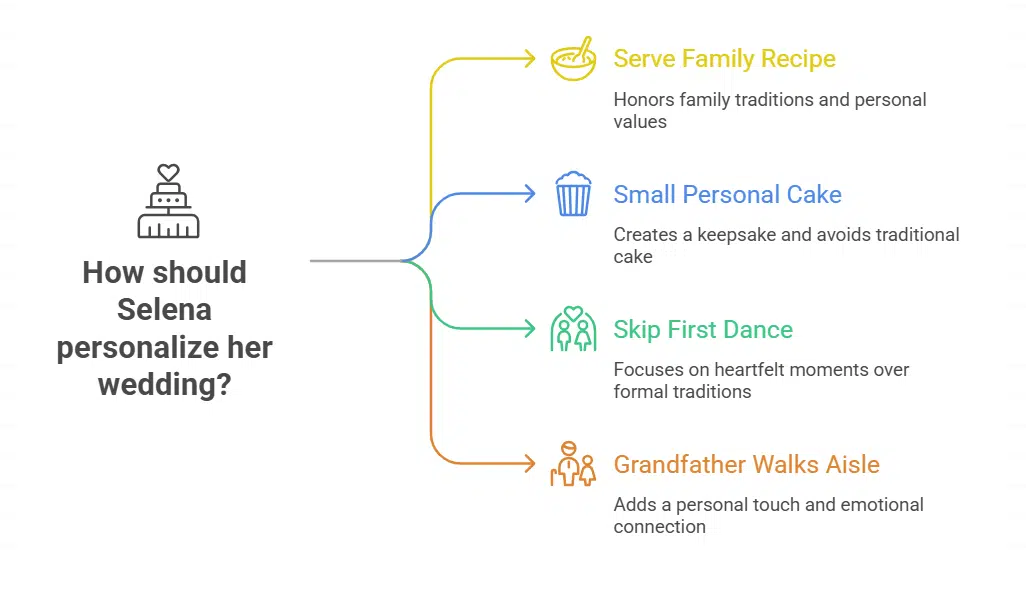 How should Selena personalize her wedding?

Serve Family Recipe

Honors family traditions and personal values

Small Personal Cake

Creates a keepsake and avoids traditional cake

Skip First Dance

Focuses on heartfelt moments over formal traditions

Grandfather Walks Aisle

Adds a personal touch and emotional connection